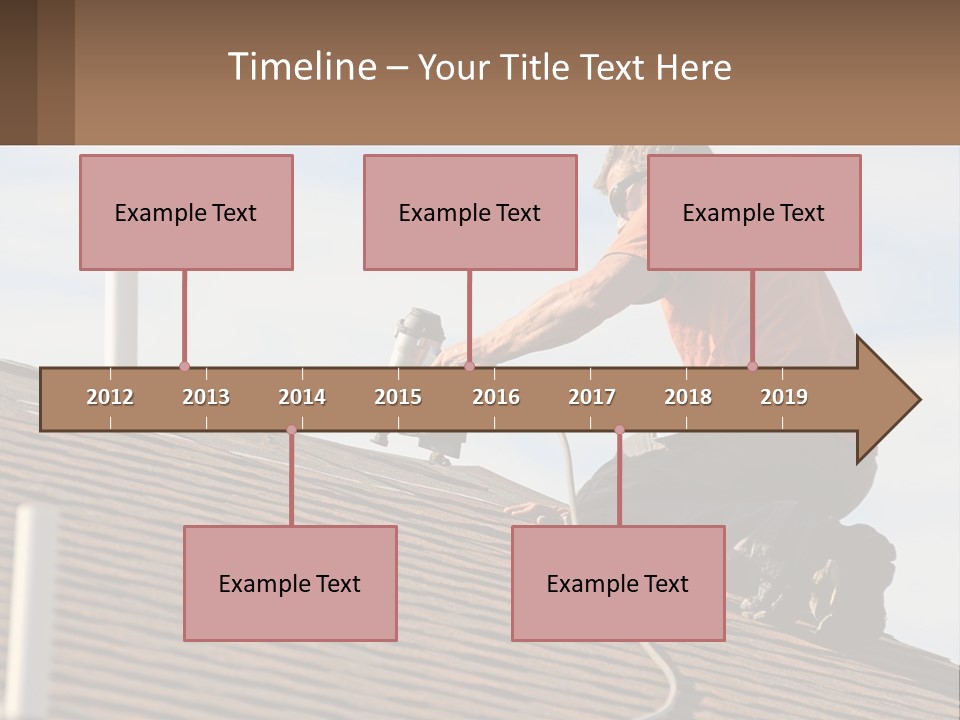 Timeline – Your Title Text Here

Example Text

Example Text

Example Text

2012 2013 2014 2015 2016 2017 2018 2019

Example Text

Example Text